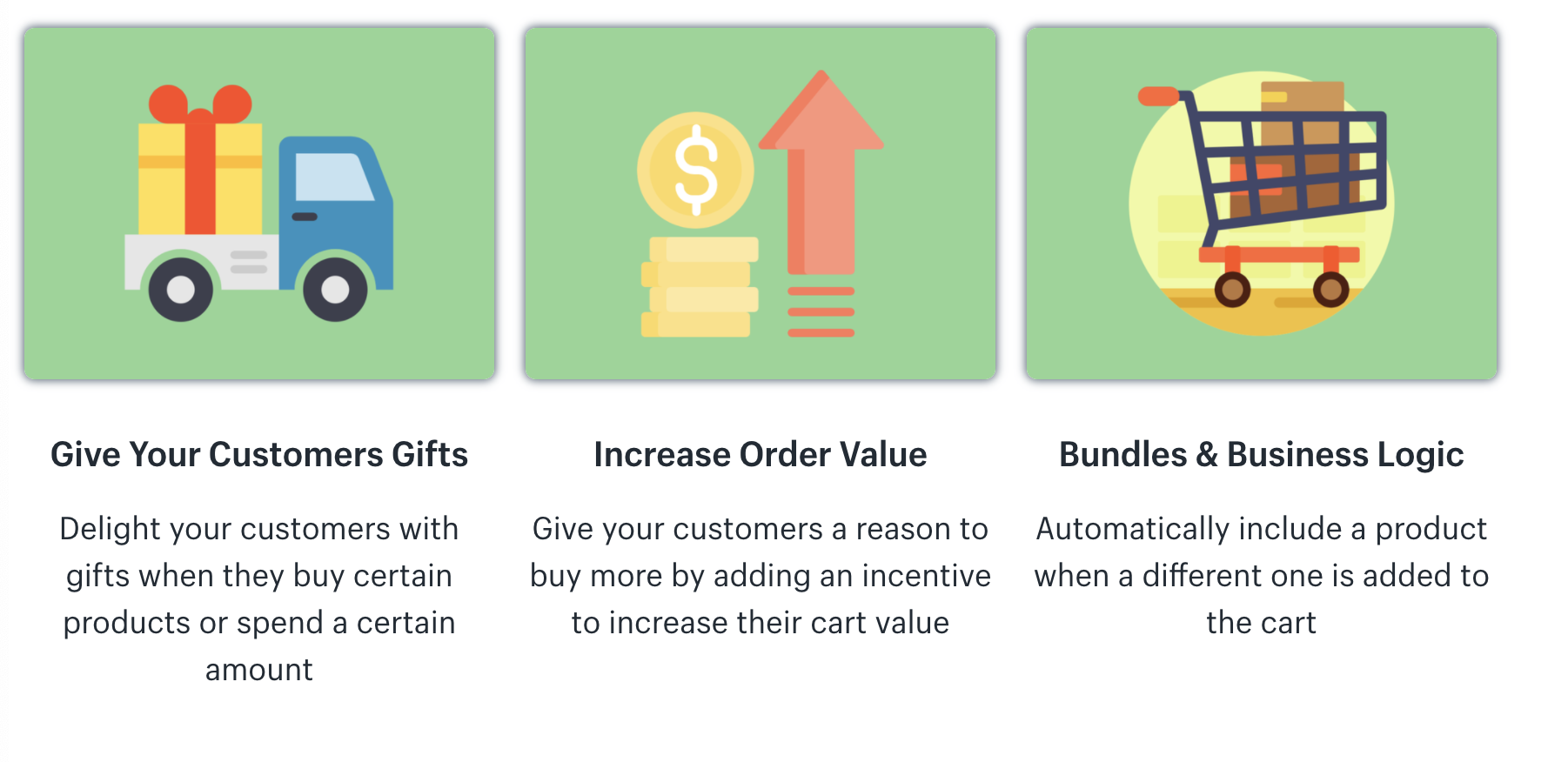 $

Give Your Customers Gifts

Delight your customers with gifts when they buy certain products or spend a certain amount

Increase Order Value

Give your customers a reason to buy more by adding an incentive to increase their cart value

Bundles & Business Logic

Automatically include a product when a different one is added to the cart